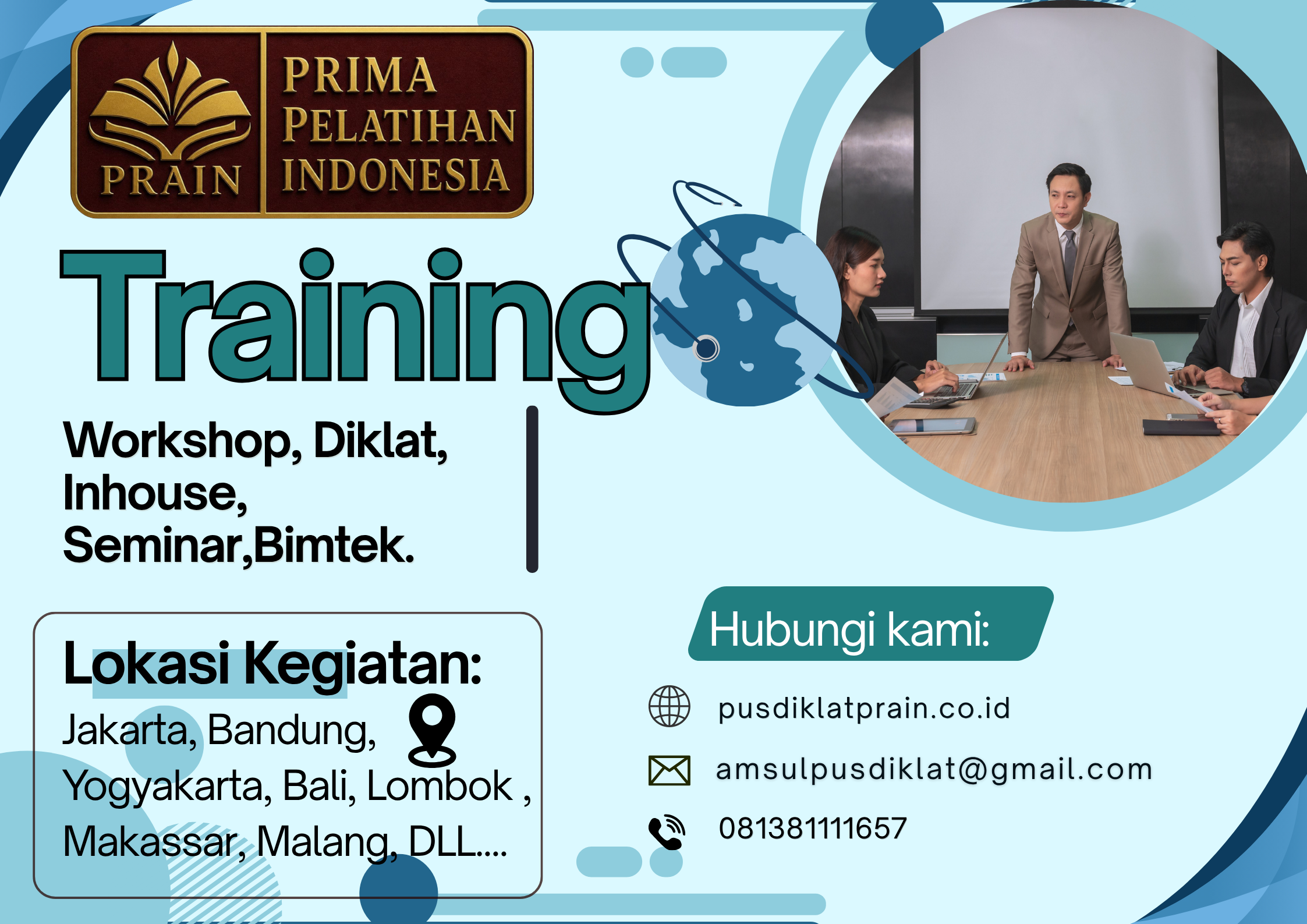 PRAIN
PRIMA PELATIHAN INDONESIA

Training

Workshop, Diklat, Inhouse, Seminar,Bimtek.

Lokasi Kegiatan:
Jakarta, Bandung, Yogyakarta, Bali, Lombok , Makassar, Malang, DLL....

Hubungi kami:
pusdiklatprain.co.id
amsulpusdiklat@gmail.com
081381111657